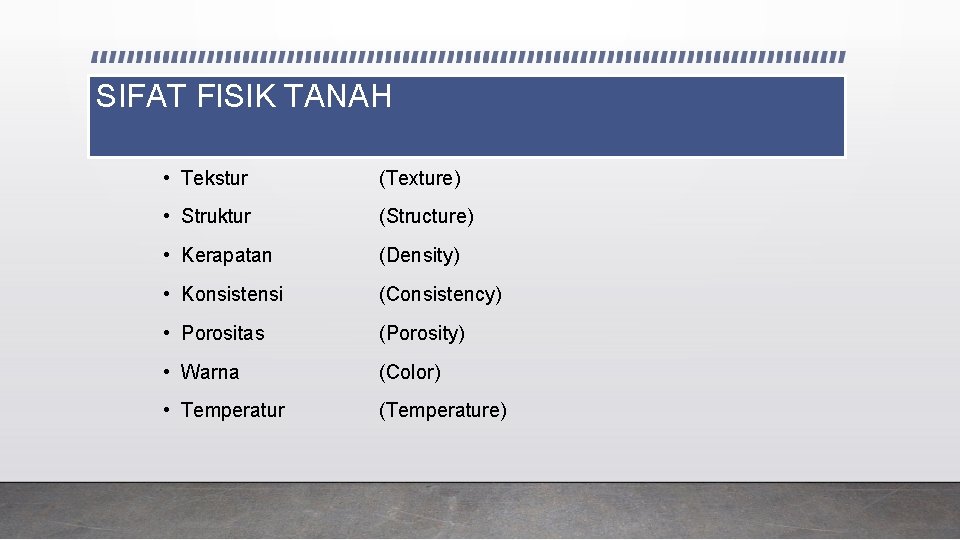 SIFAT FISIK TANAH

• Tekstur (Texture)
• Struktur (Structure)
• Kerapatan (Density)
• Konsistensi (Consistency)
• Porositas (Porosity)
• Warna (Color)
• Temperatur (Temperature)